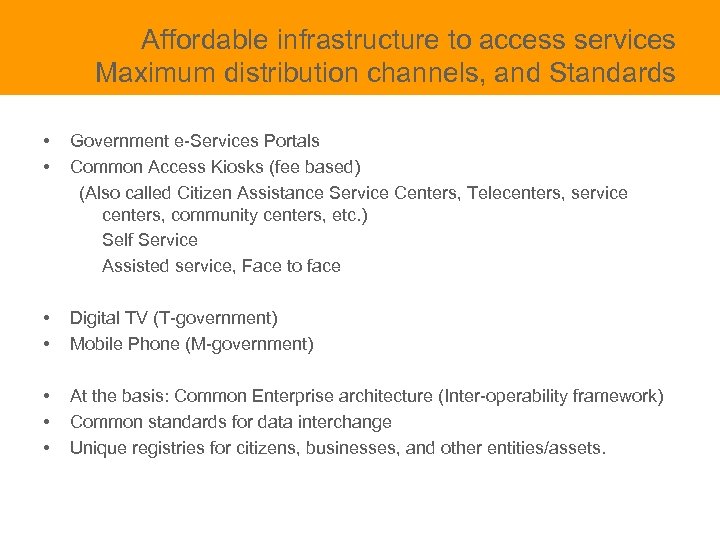 Affordable infrastructure to access services
Maximum distribution channels, and Standards

• Government e-Services Portals
• Common Access Kiosks (fee based)

(Also called Citizen Assistance Service Centers, Telecenters, service centers, community centers, etc.)

Self Service

Assisted service, Face to face

• Digital TV (T-government)
• Mobile Phone (M-government)

• At the basis: Common Enterprise architecture (Inter-operability framework)
• Common standards for data interchange
• Unique registries for citizens, businesses, and other entities/assets.